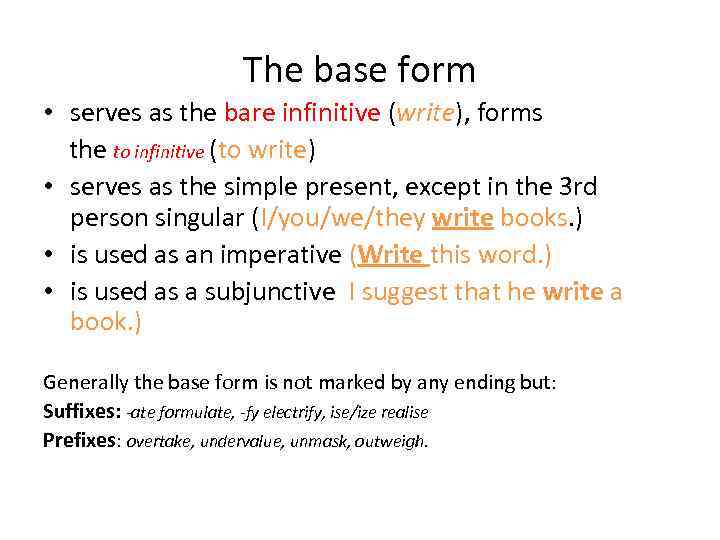 The base form

• serves as the bare infinitive (write), forms the to infinitive (to write)
• serves as the simple present, except in the 3rd person singular (I/you/we/they write books.)
• is used as an imperative (Write this word.)
• is used as a subjunctive I suggest that he write a book.)

Generally the base form is not marked by any ending but:
Suffixes: -ate formulate, -fy electrify, ise/ize realise
Prefixes: overtake, undervalue, unmask, outweigh.